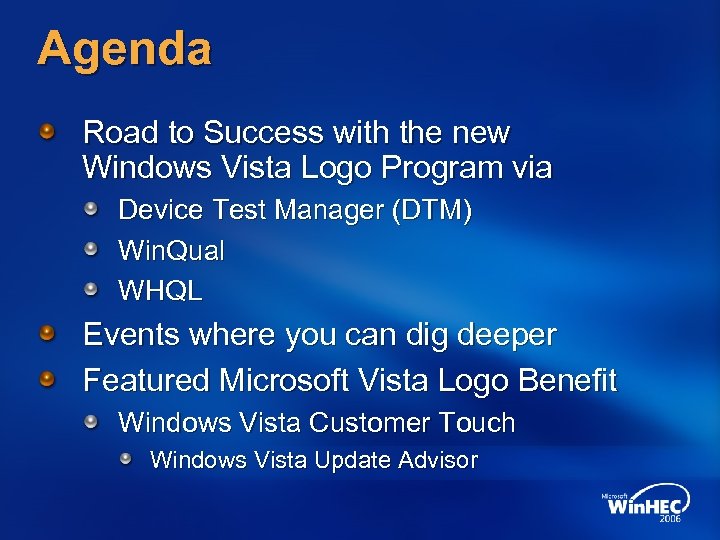 Agenda

Road to Success with the new Windows Vista Logo Program via

Device Test Manager (DTM)

WinQual

WHQL

Events where you can dig deeper

Featured Microsoft Vista Logo Benefit

Windows Vista Customer Touch

Windows Vista Update Advisor

Microsoft WinHEC 2006